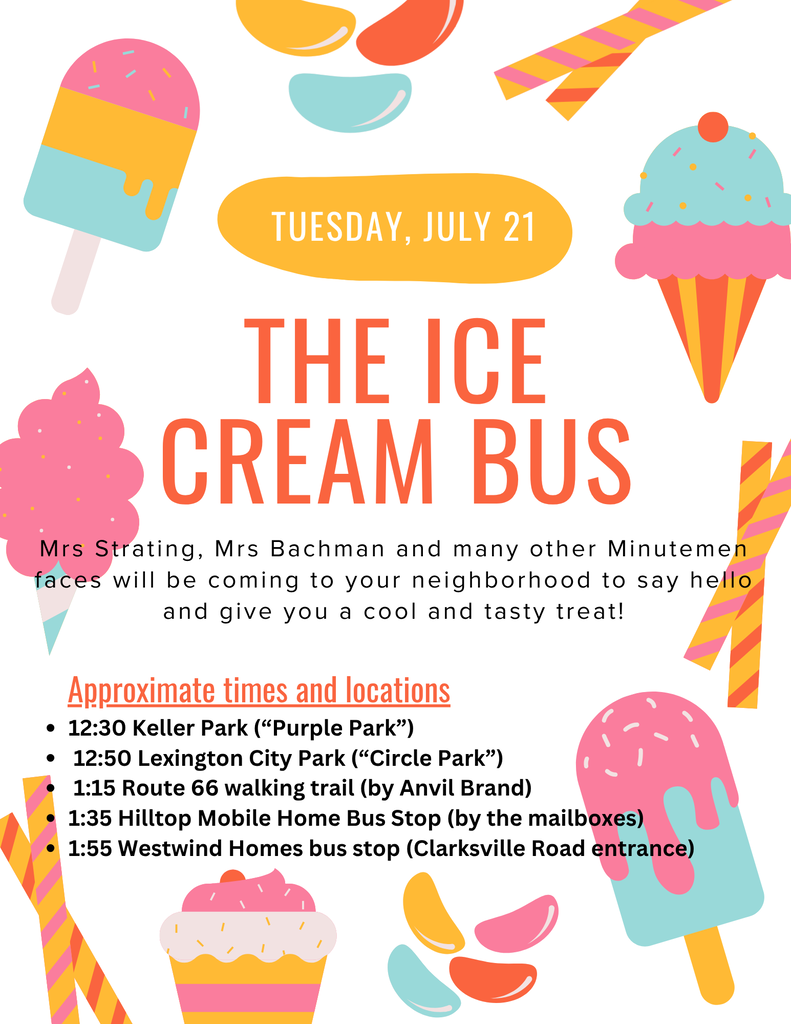 TUESDAY, JULY 21

THE ICE CREAM BUS

Mrs Strating, Mrs Bachman and many other Minutemen faces will be coming to your neighborhood to say hello and give you a cool and tasty treat!

Approximate times and locations

• 12:30 Keller Park ("Purple Park")
• 12:50 Lexington City Park ("Circle Park")
• 1:15 Route 66 walking trail (by Anvil Brand)
• 1:35 Hilltop Mobile Home Bus Stop (by the mailboxes)
• 1:55 Westwind Homes bus stop (Clarksville Road entrance)